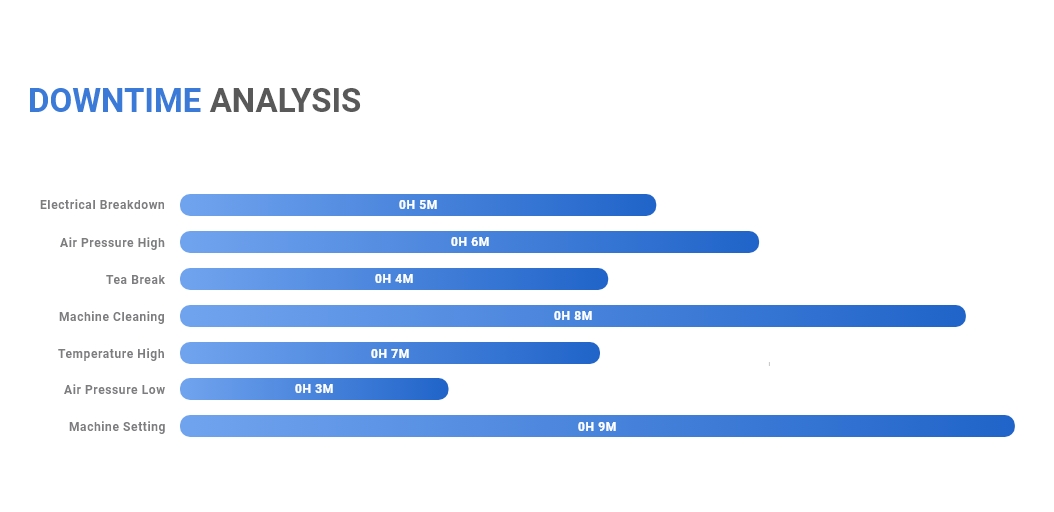 DOWNTIME ANALYSIS

Electrical Breakdown 0H 5M
Air Pressure High 0H 6M
Tea Break 0H 4M
Machine Cleaning 0H 8M
Temperature High 0H 7M
Air Pressure Low 0H 3M
Machine Setting 0H 9M